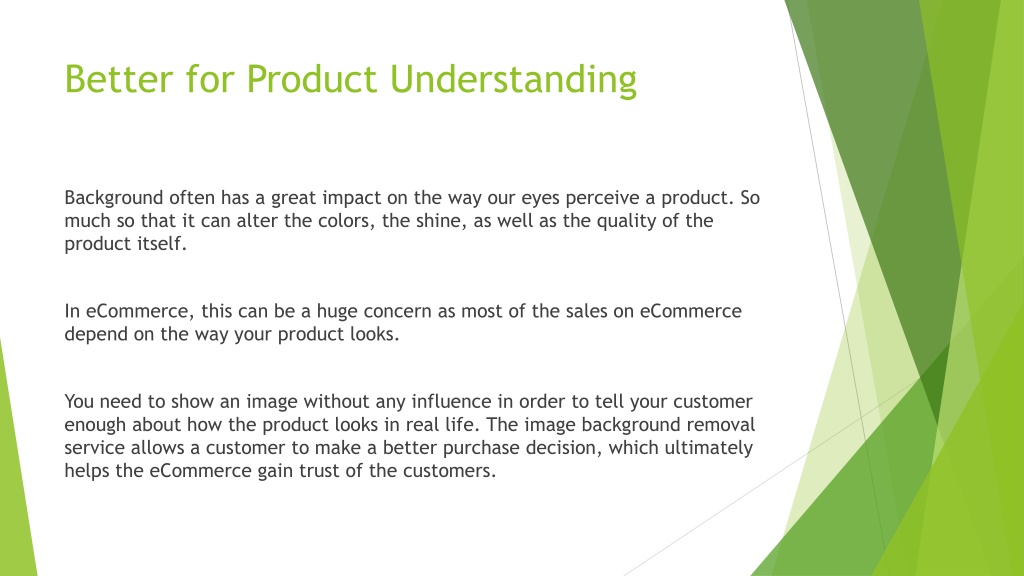 Better for Product Understanding

Background often has a great impact on the way our eyes perceive a product. So much so that it can alter the colors, the shine, as well as the quality of the product itself.

In eCommerce, this can be a huge concern as most of the sales on eCommerce depend on the way your product looks.

You need to show an image without any influence in order to tell your customer enough about how the product looks in real life. The image background removal service allows a customer to make a better purchase decision, which ultimately helps the eCommerce gain trust of the customers.